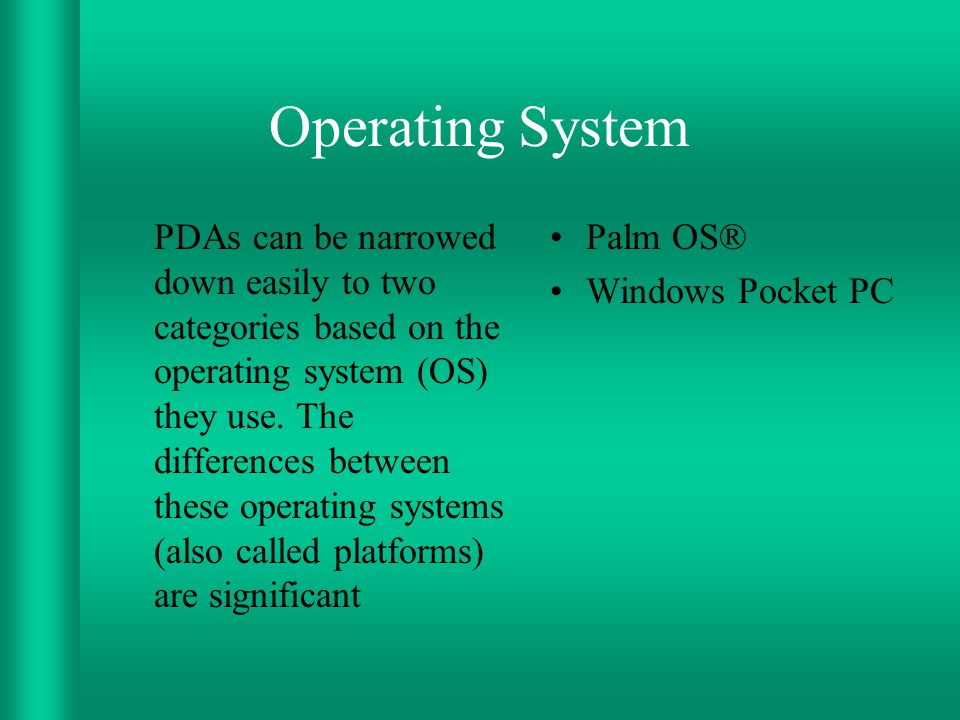 Operating System

PDAs can be narrowed down easily to two categories based on the operating system (OS) they use. The differences between these operating systems (also called platforms) are significant

• Palm OS®
• Windows Pocket PC